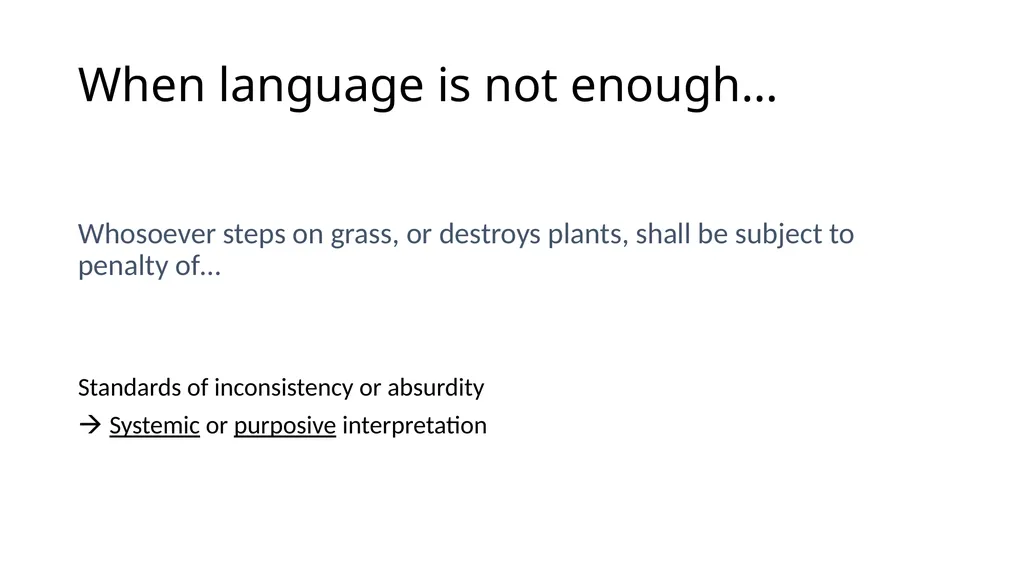 When language is not enough…

Whosoever steps on grass, or destroys plants, shall be subject to penalty of…

Standards of inconsistency or absurdity

→ Systemic or purposive interpretation